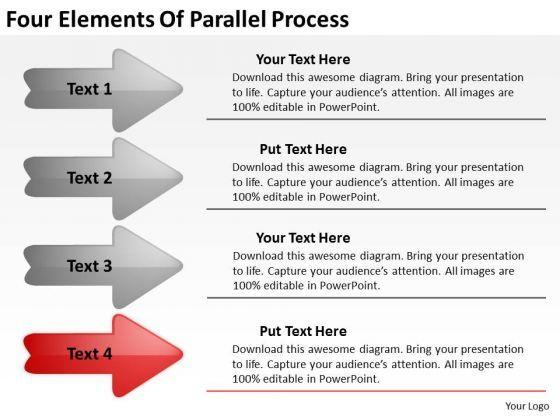 Four Elements Of Parallel Process

Text 1

Your Text Here
Download this awesome diagram. Bring your presentation to life. Capture your audience's attention. All images are 100% editable in PowerPoint.

Text 2

Put Text Here
Download this awesome diagram. Bring your presentation to life. Capture your audience's attention. All images are 100% editable in PowerPoint.

Text 3

Your Text Here
Download this awesome diagram. Bring your presentation to life. Capture your audience's attention. All images are 100% editable in PowerPoint.

Text 4

Put Text Here
Download this awesome diagram. Bring your presentation to life. Capture your audience's attention. All images are 100% editable in PowerPoint.

Your Logo